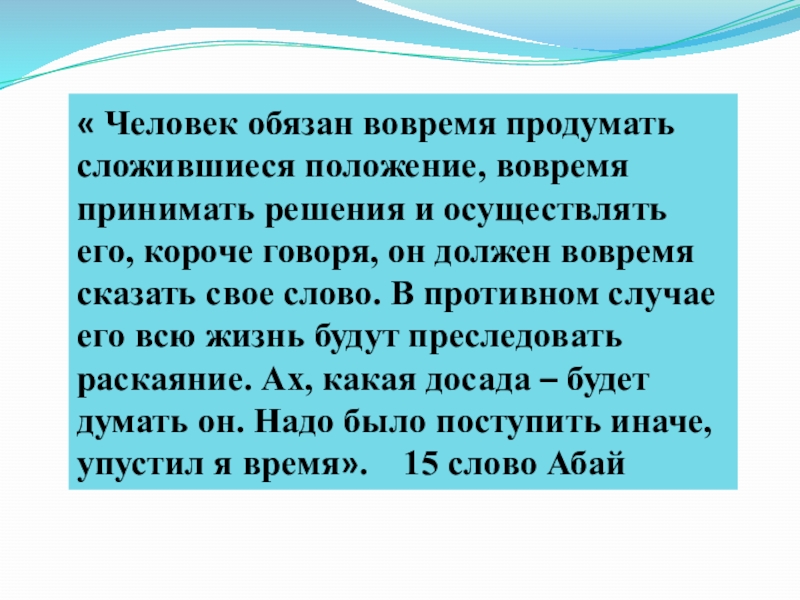 « Человек обязан вовремя продумать сложившиеся положение, вовремя принимать решения и осуществлять его, короче говоря, он должен вовремя сказать свое слово. В противном случае его всю жизнь будут преследовать раскаяние. Ах, какая досада – будет думать он. Надо было поступить иначе, упустил я время». 15 слово Абай